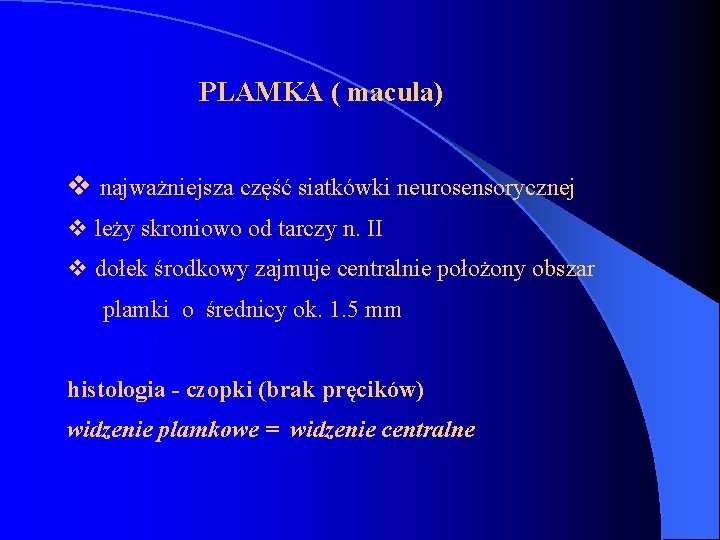 PLAMKA ( macula)

❖ najważniejsza część siatkówki neurosensorycznej

❖ leży skroniowo od tarczy n. II

❖ dołek środkowy zajmuje centralnie położony obszar plamki o średnicy ok. 1.5 mm

histologia - czopki (brak pręcików)

widzenie plamkowe = widzenie centralne